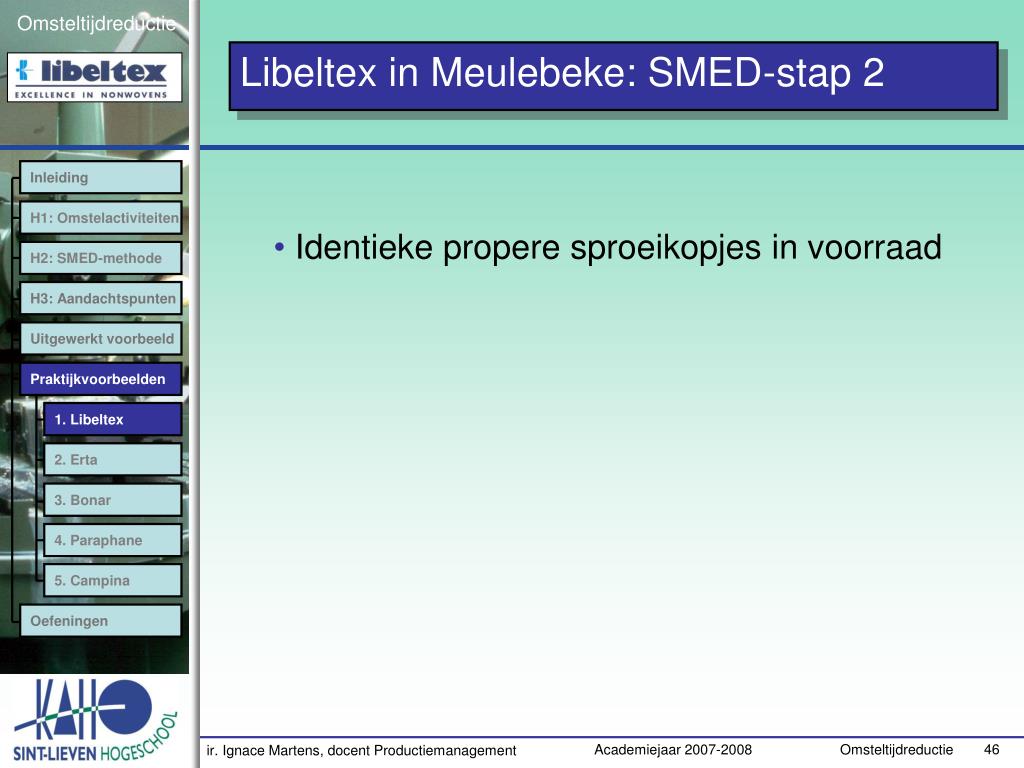 Omsteltijdreductie

libeltex
EXCELLENCE IN NONWOVENS

Libeltex in Meulebeke: SMED-stap 2

Inleiding
H1: Omstelactiviteiten
H2: SMED-methode
H3: Aandachtspunten
Uitgewerkt voorbeeld
Praktijkvoorbeelden
1. Libeltex
2. Erta
3. Bonar
4. Paraphane
5. Campina
Oefeningen

• Identieke propere sproeikopjes in voorraad

KAHO
SINT-LIEVEN HOGESCHOOL

ir. Ignace Martens, docent Productiemanagement
Academiejaar 2007-2008
Omsteltijdreductie
46